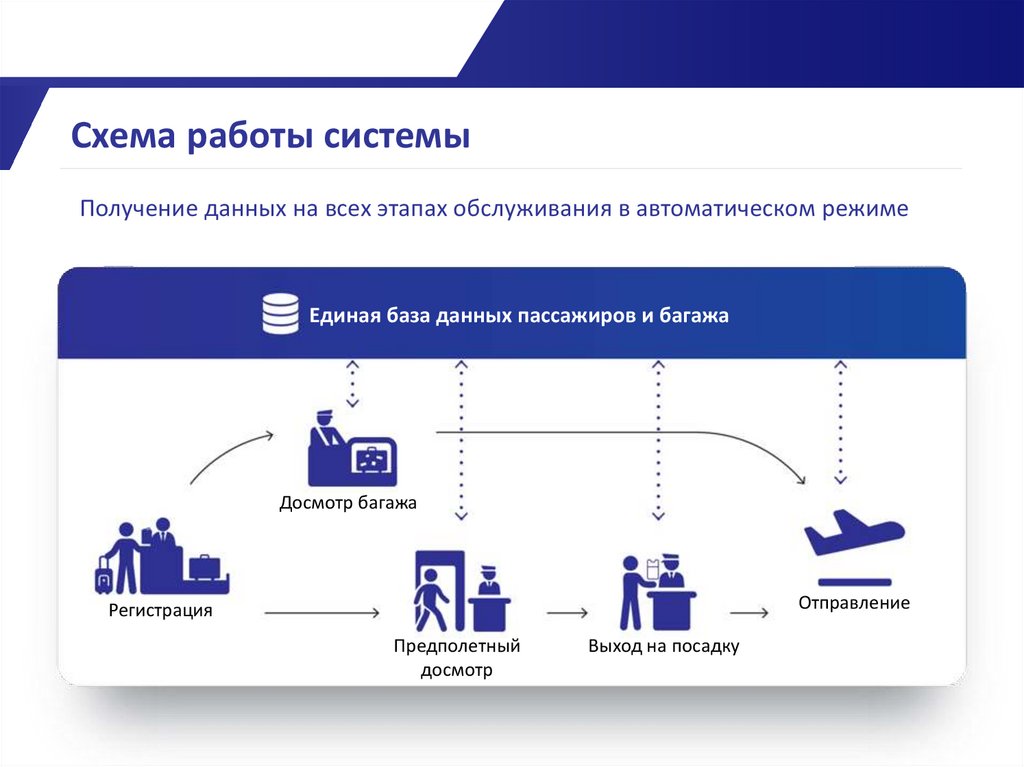 Схема работы системы

Получение данных на всех этапах обслуживания в автоматическом режиме

Единая база данных пассажиров и багажа

Досмотр багажа

Регистрация

Предполетный досмотр

Выход на посадку

Отправление